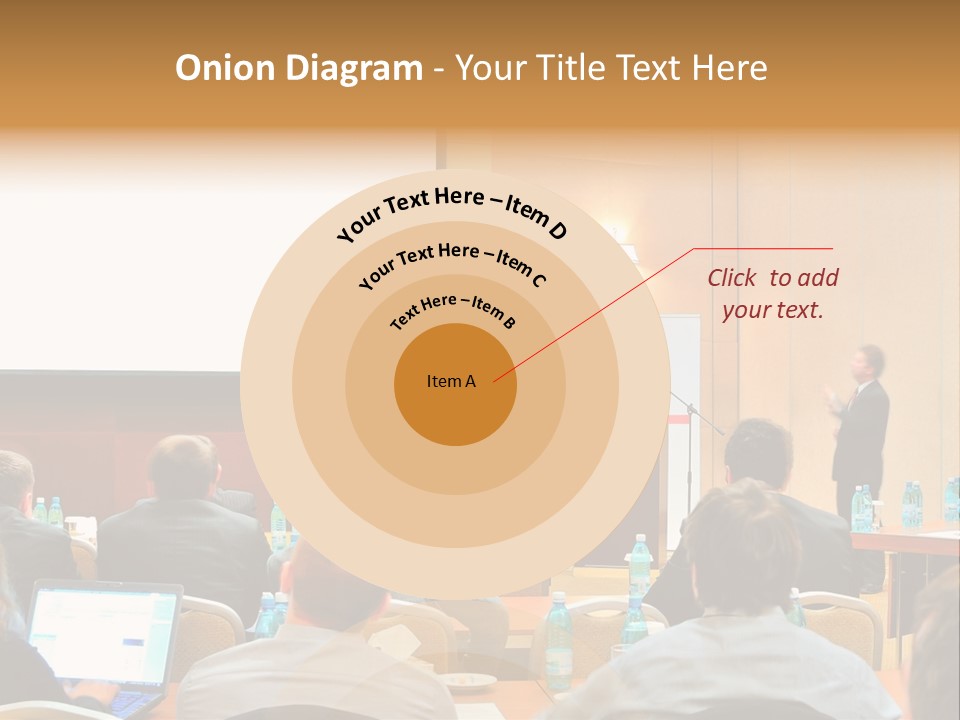 Onion Diagram - Your Title Text Here

Your Text Here – Item D

Your Text Here – Item C

Text Here – Item B

Item A

Click to add your text.